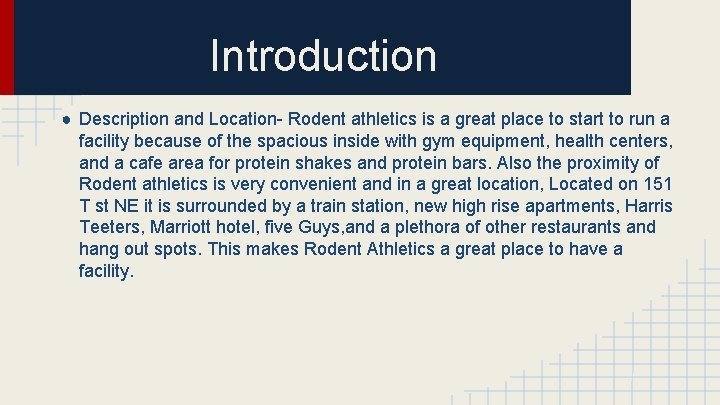 Introduction

● Description and Location- Rodent athletics is a great place to start to run a facility because of the spacious inside with gym equipment, health centers, and a cafe area for protein shakes and protein bars. Also the proximity of Rodent athletics is very convenient and in a great location, Located on 151 T st NE it is surrounded by a train station, new high rise apartments, Harris Teeters, Marriott hotel, five Guys,and a plethora of other restaurants and hang out spots. This makes Rodent Athletics a great place to have a facility.